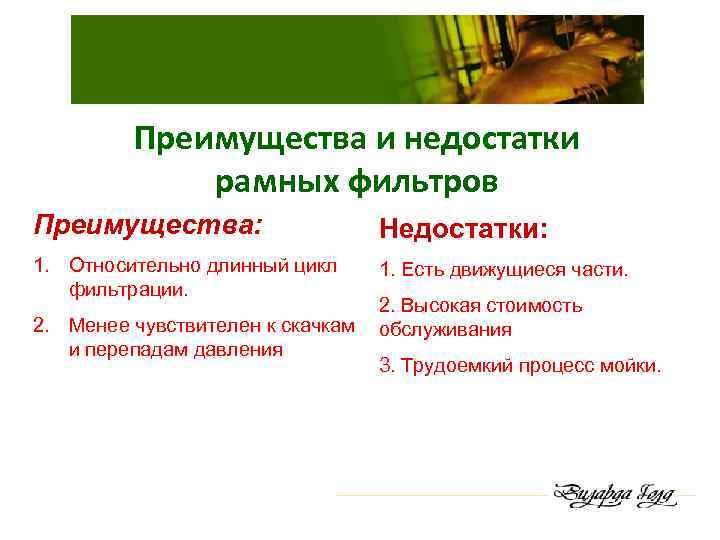 Преимущества и недостатки рамных фильтров

Преимущества:

1. Относительно длинный цикл фильтрации.

2. Менее чувствителен к скачкам и перепадам давления

Недостатки:

1. Есть движущиеся части.

2. Высокая стоимость обслуживания

3. Трудоемкий процесс мойки.

Визарда Голд